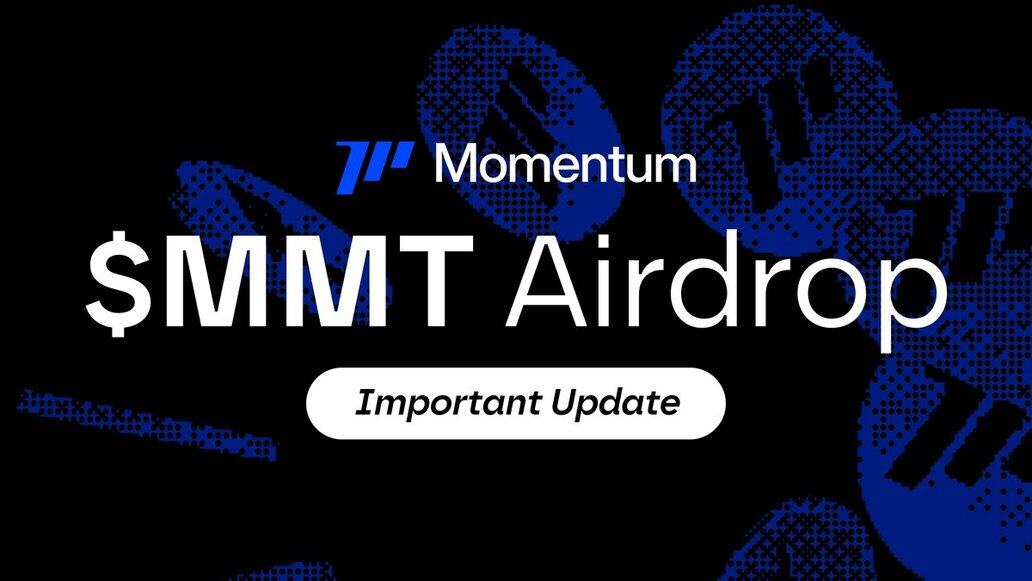 Momentum

$MMT Airdrop

Important Update